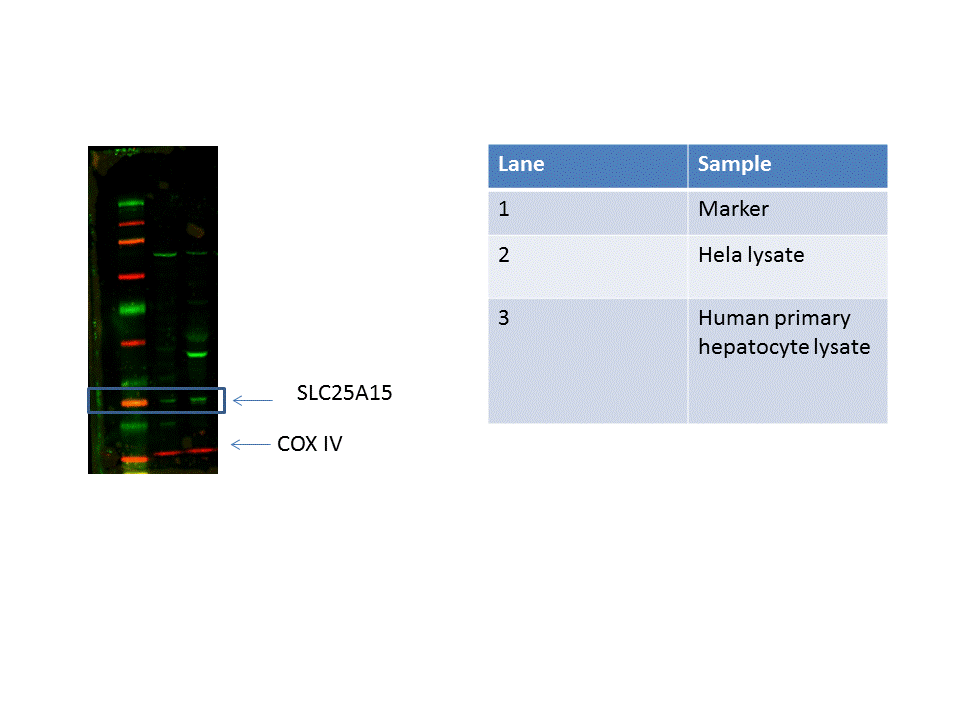 SLC25A15

COX IV

| Lane | Sample |
|---|---|
| 1 | Marker |
| 2 | Hela lysate |
| 3 | Human primary hepatocyte lysate |